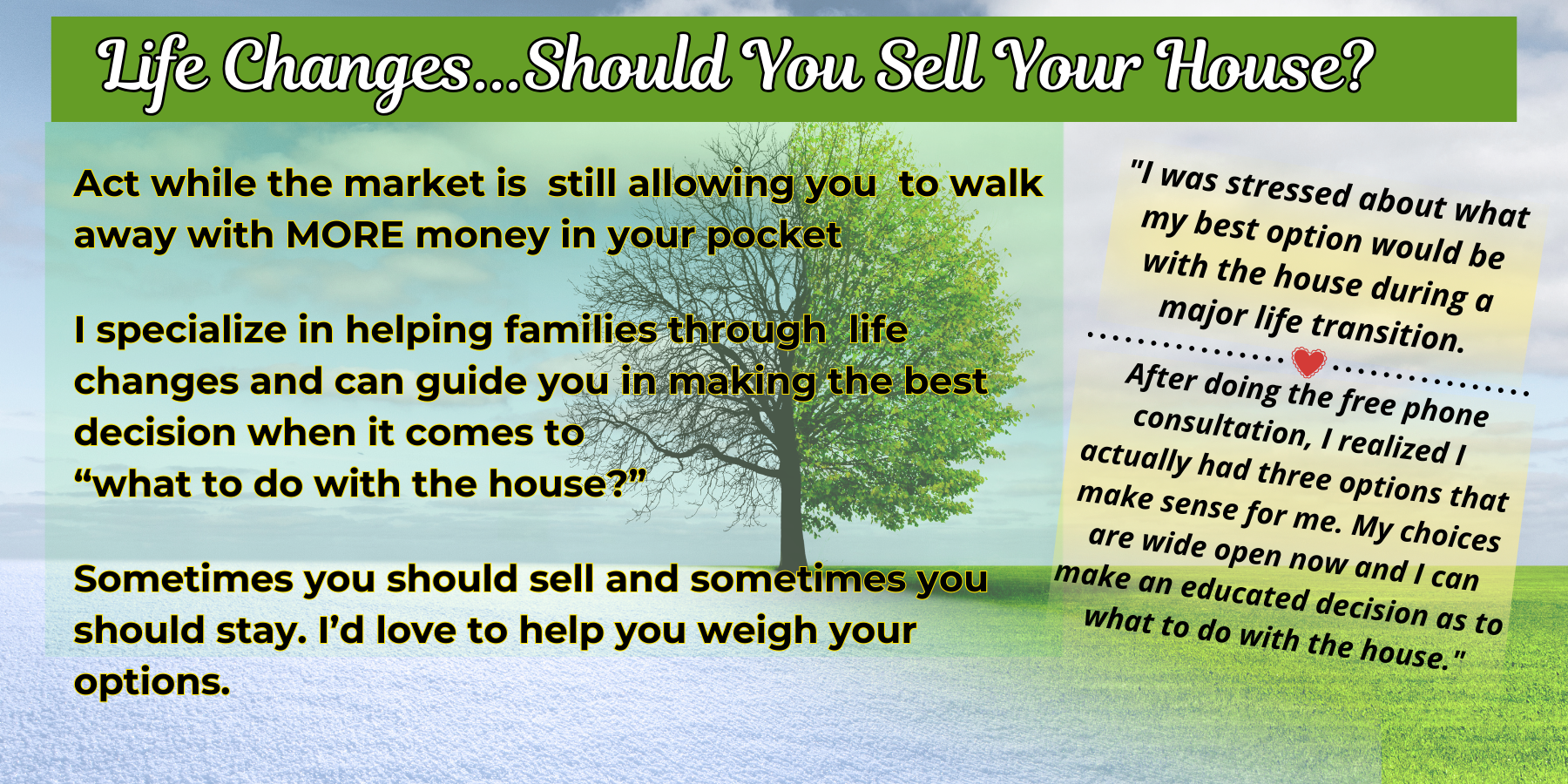 Life Changes...Should You Sell Your House?

Act while the market is still allowing you to walk away with MORE money in your pocket

I specialize in helping families through life changes and can guide you in making the best decision when it comes to
“what to do with the house?”

Sometimes you should sell and sometimes you should stay. I’d love to help you weigh your options.

"I was stressed about what my best option would be with the house during a major life transition.

After doing the free phone consultation, I realized I actually had three options that make sense for me. My choices are wide open now and I can make an educated decision as to what to do with the house."